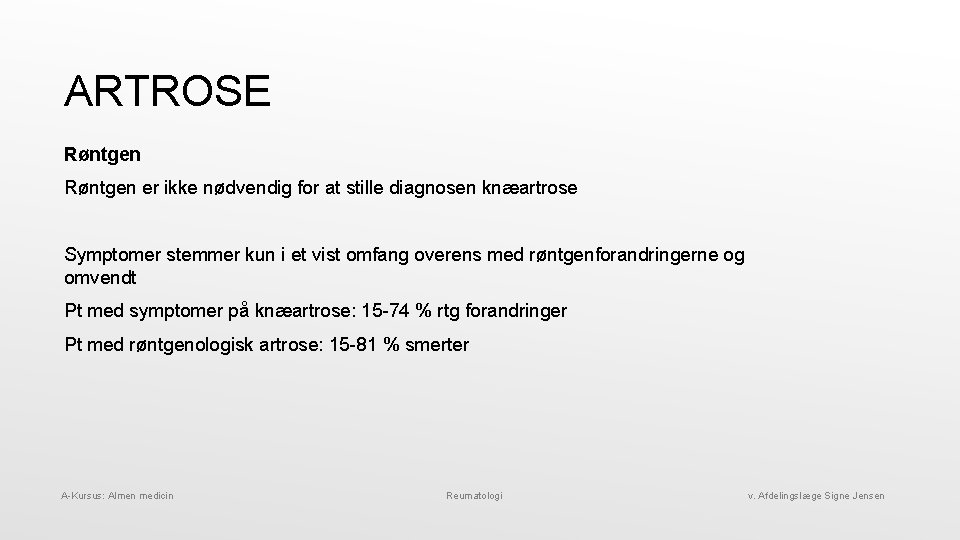 ARTROSE

Røntgen

Røntgen er ikke nødvendig for at stille diagnosen knæartrose

Symptomer stemmer kun i et vist omfang overens med røntgenforandringerne og omvendt

Pt med symptomer på knæartrose: 15-74 % rtg forandringer

Pt med røntgenologisk artrose: 15-81 % smerter

A-Kursus: Almen medicin

Reumatologi

v. Afdelingslæge Signe Jensen